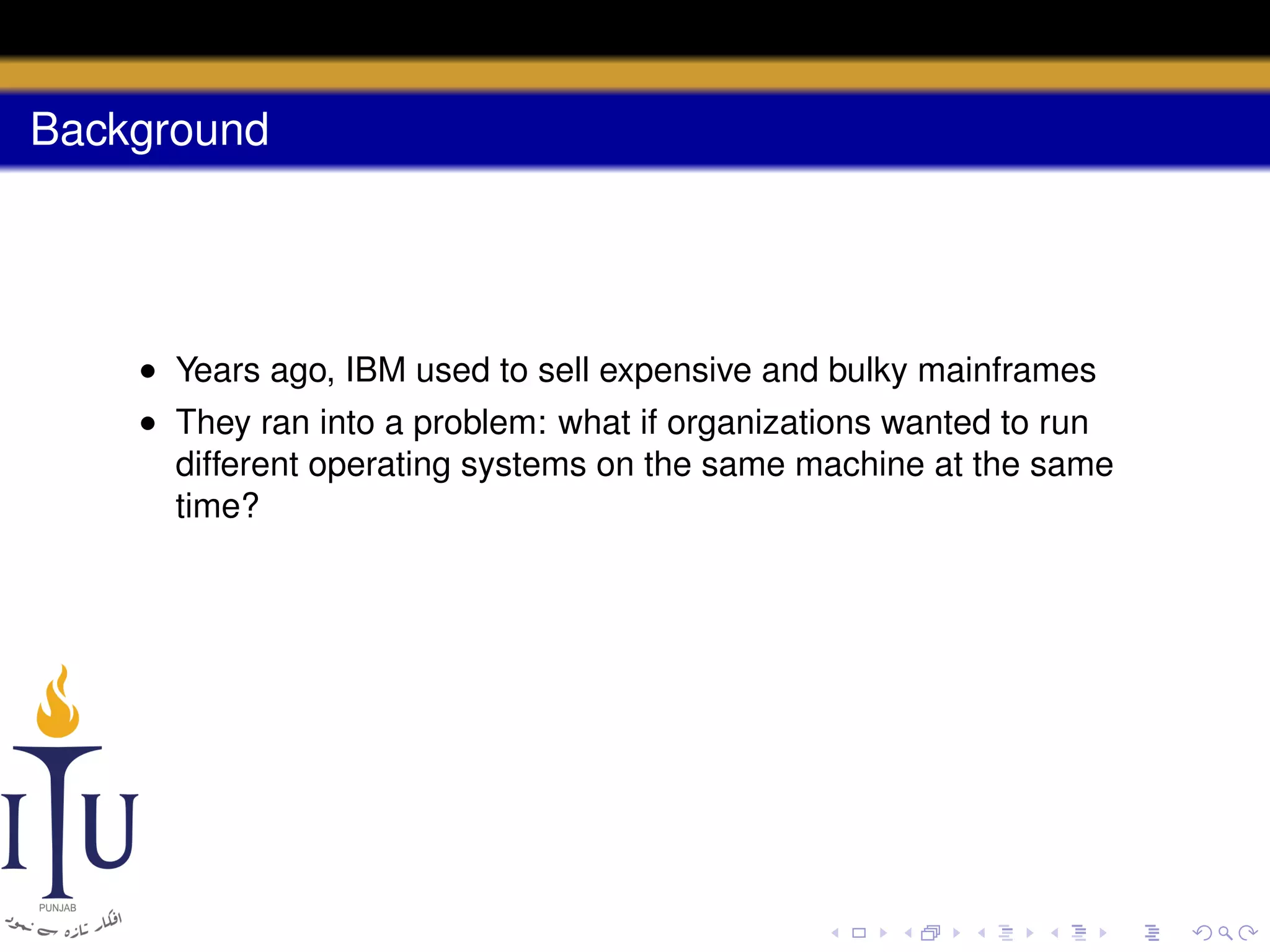 Background

• Years ago, IBM used to sell expensive and bulky mainframes
• They ran into a problem: what if organizations wanted to run different operating systems on the same machine at the same time?

ITU
PUNJAB
افکار تازہ سے نمود